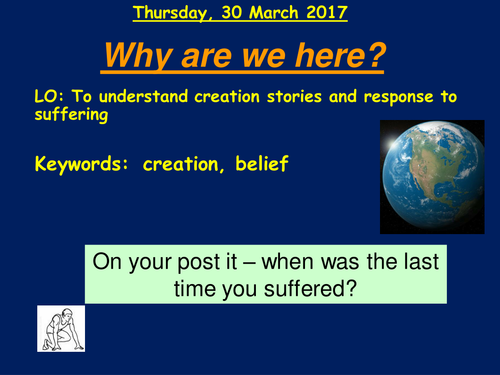 Thursday, 30 March 2017

Why are we here?

LO: To understand creation stories and response to suffering

Keywords: creation, belief

On your post it – when was the last time you suffered?